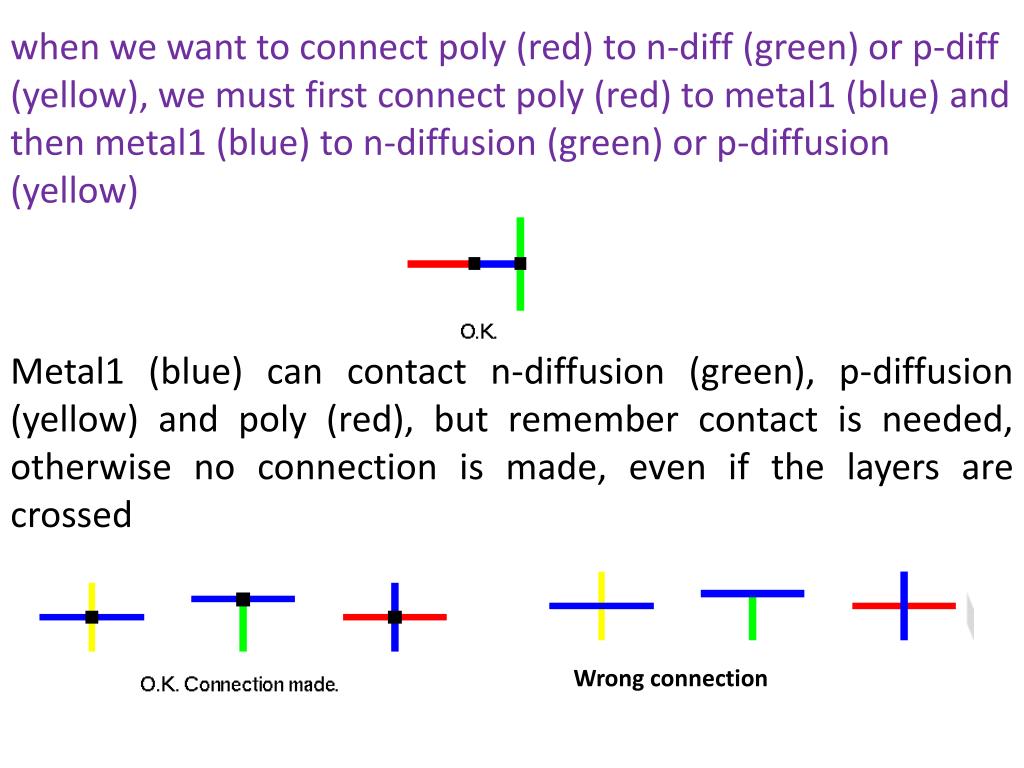 when we want to connect poly (red) to n-diff (green) or p-diff (yellow), we must first connect poly (red) to metal1 (blue) and then metal1 (blue) to n-diffusion (green) or p-diffusion (yellow)

O.K.

Metal1 (blue) can contact n-diffusion (green), p-diffusion (yellow) and poly (red), but remember contact is needed, otherwise no connection is made, even if the layers are crossed

O.K. Connection made.

Wrong connection